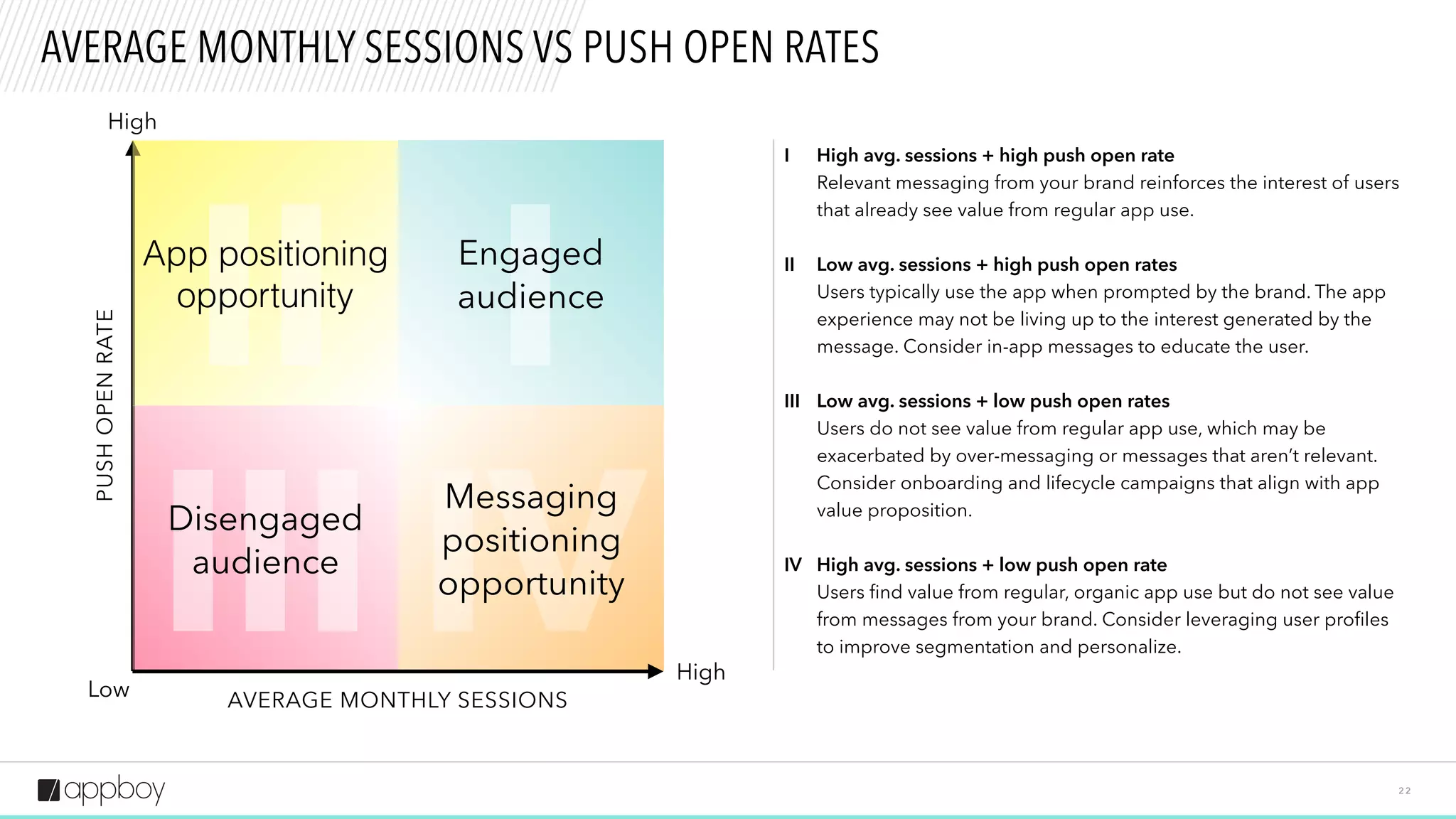 AVERAGE MONTHLY SESSIONS VS PUSH OPEN RATES

High

PUSH OPEN RATE

II

App positioning opportunity

I

Engaged audience

III

Disengaged audience

IV

Messaging positioning opportunity

Low

AVERAGE MONTHLY SESSIONS

High

I High avg. sessions + high push open rate
Relevant messaging from your brand reinforces the interest of users that already see value from regular app use.

II Low avg. sessions + high push open rates
Users typically use the app when prompted by the brand. The app experience may not be living up to the interest generated by the message. Consider in-app messages to educate the user.

III Low avg. sessions + low push open rates
Users do not see value from regular app use, which may be exacerbated by over-messaging or messages that aren't relevant. Consider onboarding and lifecycle campaigns that align with app value proposition.

IV High avg. sessions + low push open rate
Users find value from regular, organic app use but do not see value from messages from your brand. Consider leveraging user profiles to improve segmentation and personalize.

appboy

22